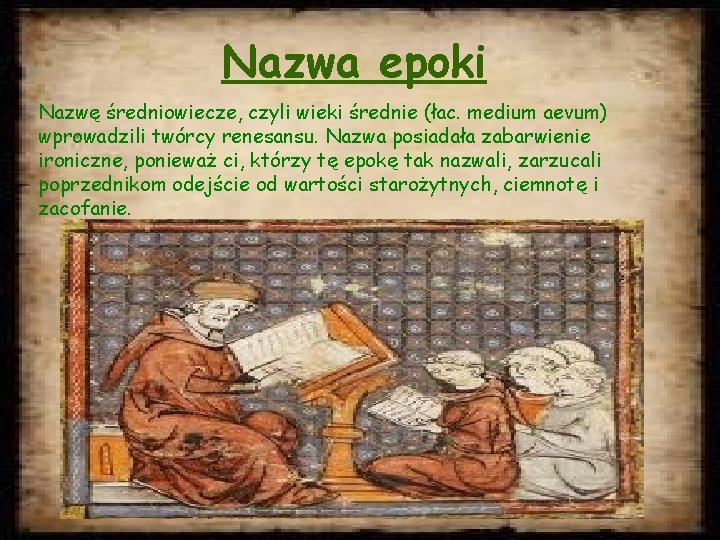 Nazwa epoki

Nazwę średniowiecze, czyli wieki średnie (łac. medium aevum) wprowadzili twórcy renesansu. Nazwa posiadała zabarwienie ironiczne, ponieważ ci, którzy tę epokę tak nazwali, zarzucali poprzednikom odejście od wartości starożytnych, ciemnotę i zacofanie.